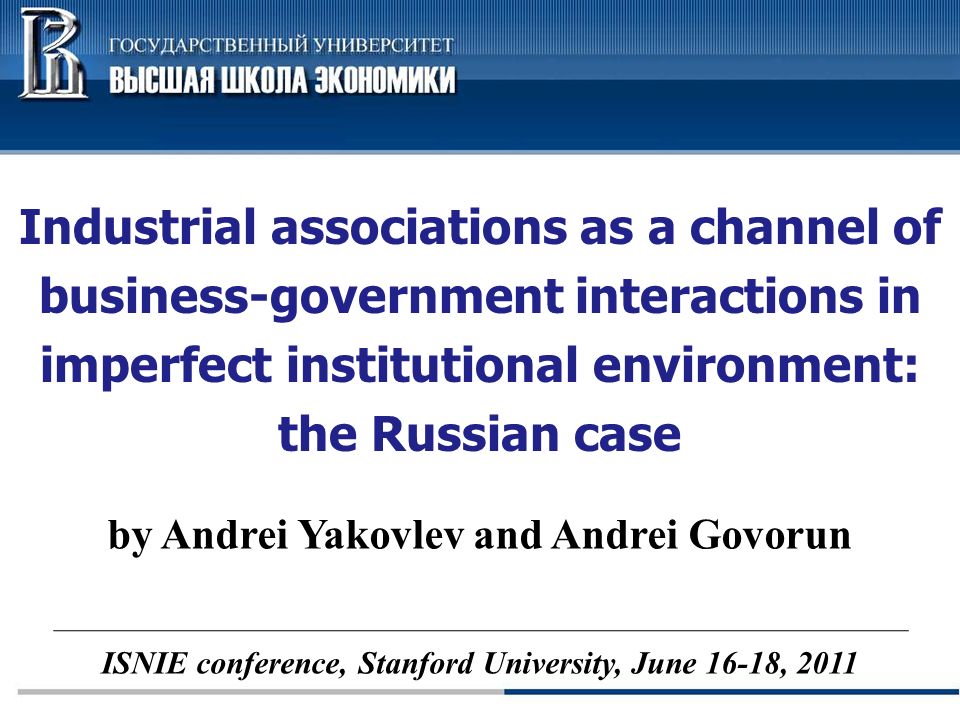 ГОСУДАРСТВЕННЫЙ УНИВЕРСИТЕТ
ВЫСШАЯ ШКОЛА ЭКОНОМИКИ

Industrial associations as a channel of business-government interactions in imperfect institutional environment: the Russian case

by Andrei Yakovlev and Andrei Govorun

ISNIE conference, Stanford University, June 16-18, 2011